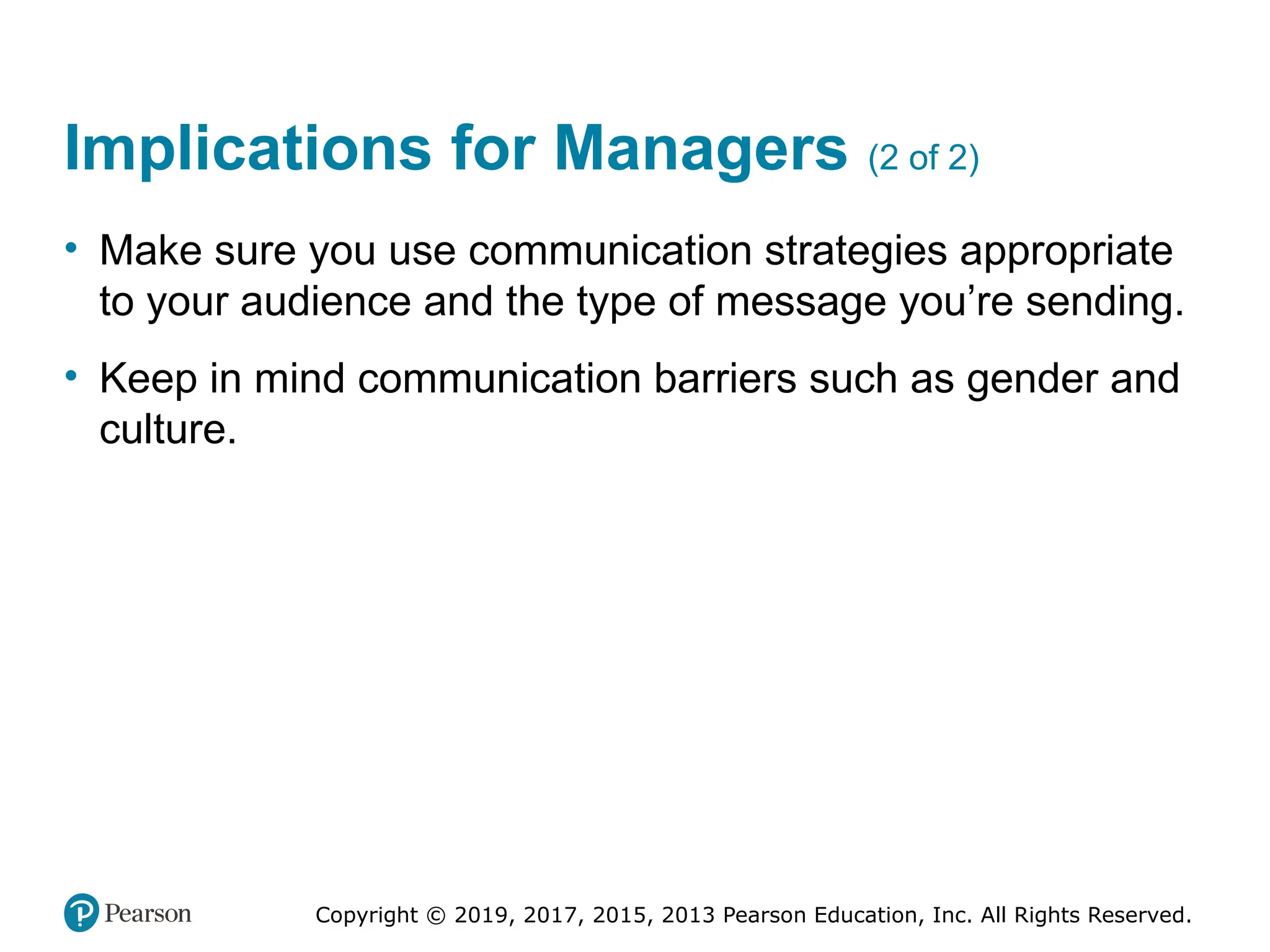 Implications for Managers (2 of 2)

• Make sure you use communication strategies appropriate to your audience and the type of message you're sending.

• Keep in mind communication barriers such as gender and culture.

Pearson

Copyright © 2019, 2017, 2015, 2013 Pearson Education, Inc. All Rights Reserved.